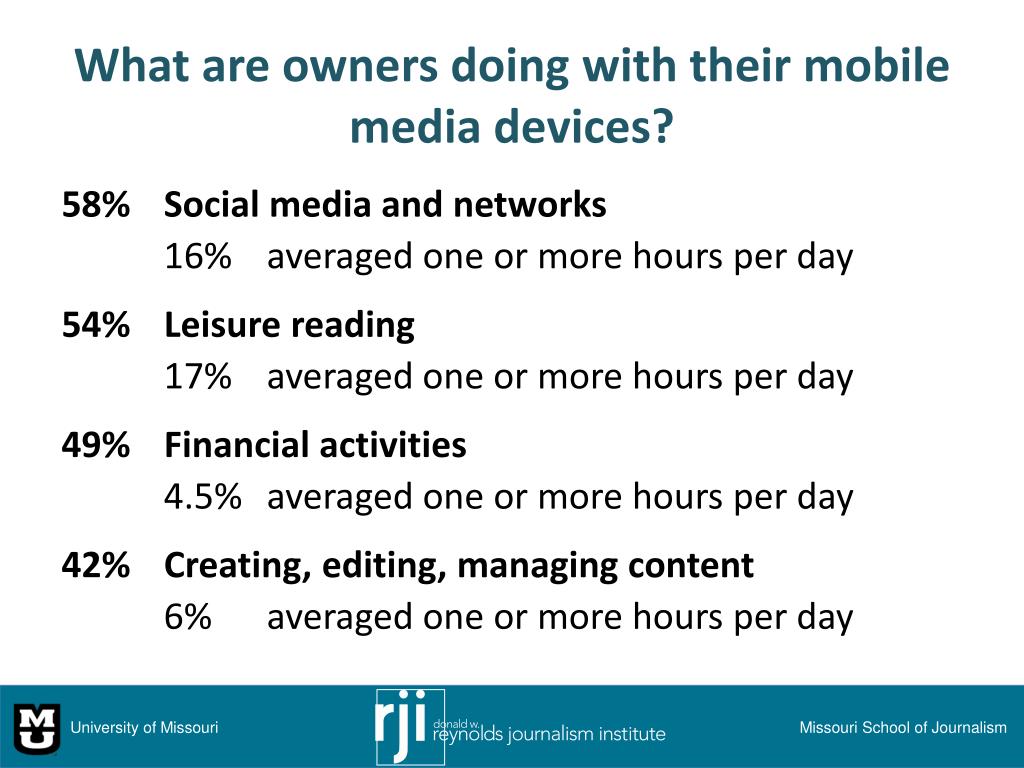 What are owners doing with their mobile media devices?

58% Social media and networks
16% averaged one or more hours per day

54% Leisure reading
17% averaged one or more hours per day

49% Financial activities
4.5% averaged one or more hours per day

42% Creating, editing, managing content
6% averaged one or more hours per day

MU University of Missouri

rji donald w. reynolds journalism institute

Missouri School of Journalism